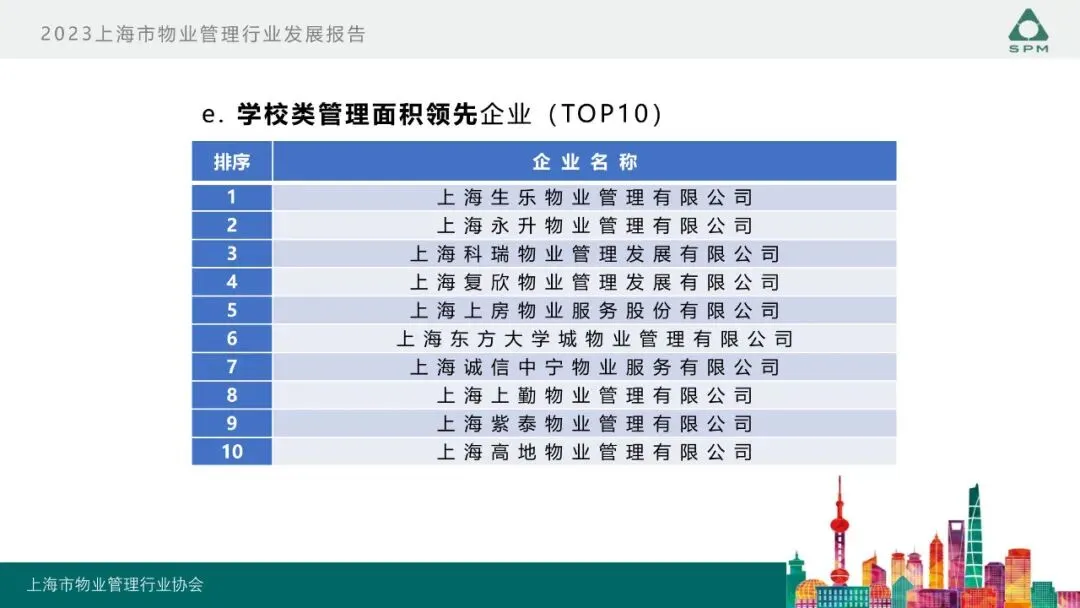 2023上海市物业管理行业发展报告

SPM

e. 学校类管理面积领先企业（TOP10）

| 排序 | 企业名称 |
|---|---|
| 1 | 上海生乐物业管理有限公司 |
| 2 | 上海永升物业管理有限公司 |
| 3 | 上海科瑞物业管理发展有限公司 |
| 4 | 上海复欣物业管理发展有限公司 |
| 5 | 上海上房物业服务股份有限公司 |
| 6 | 上海东方大学城物业管理有限公司 |
| 7 | 上海诚信中宁物业服务有限公司 |
| 8 | 上海上勤物业管理有限公司 |
| 9 | 上海紫泰物业管理有限公司 |
| 10 | 上海高地物业管理有限公司 |

上海市物业管理行业协会